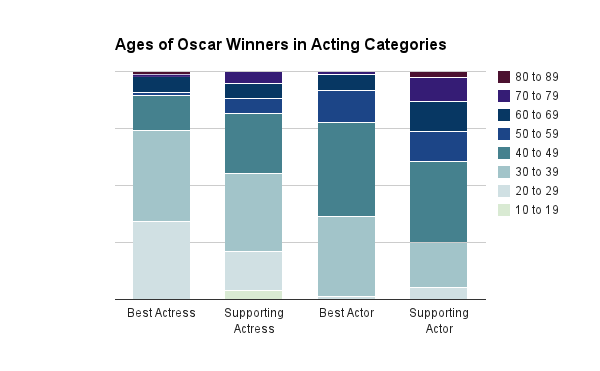 Ages of Oscar Winners in Acting Categories

80 to 89
70 to 79
60 to 69
50 to 59
40 to 49
30 to 39
20 to 29
10 to 19

Best Actress
Supporting Actress
Best Actor
Supporting Actor